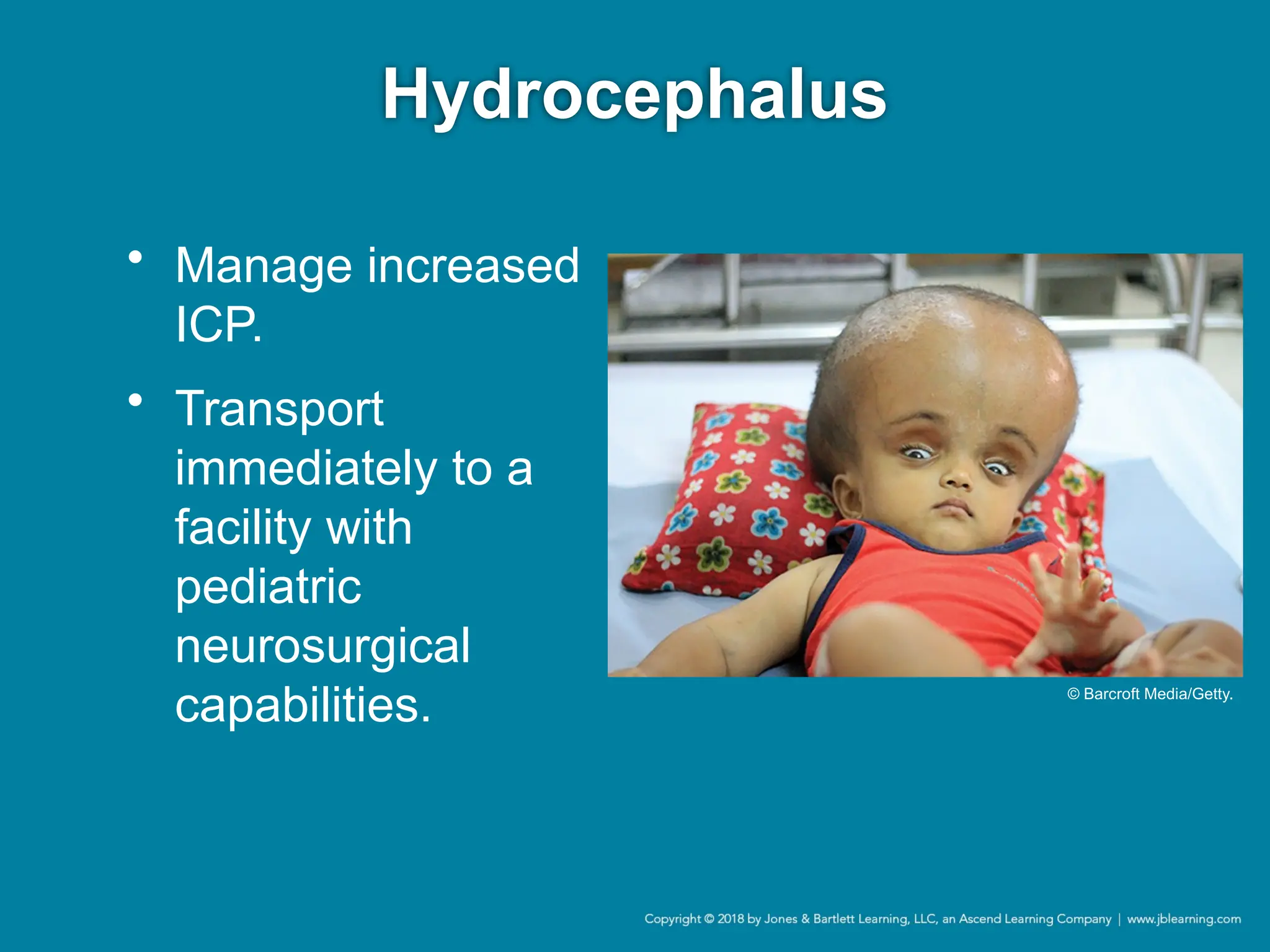 Hydrocephalus

• Manage increased ICP.

• Transport immediately to a facility with pediatric neurosurgical capabilities.

© Barcroft Media/Getty.

Copyright © 2018 by Jones & Bartlett Learning, LLC, an Ascend Learning Company | www.jblearning.com